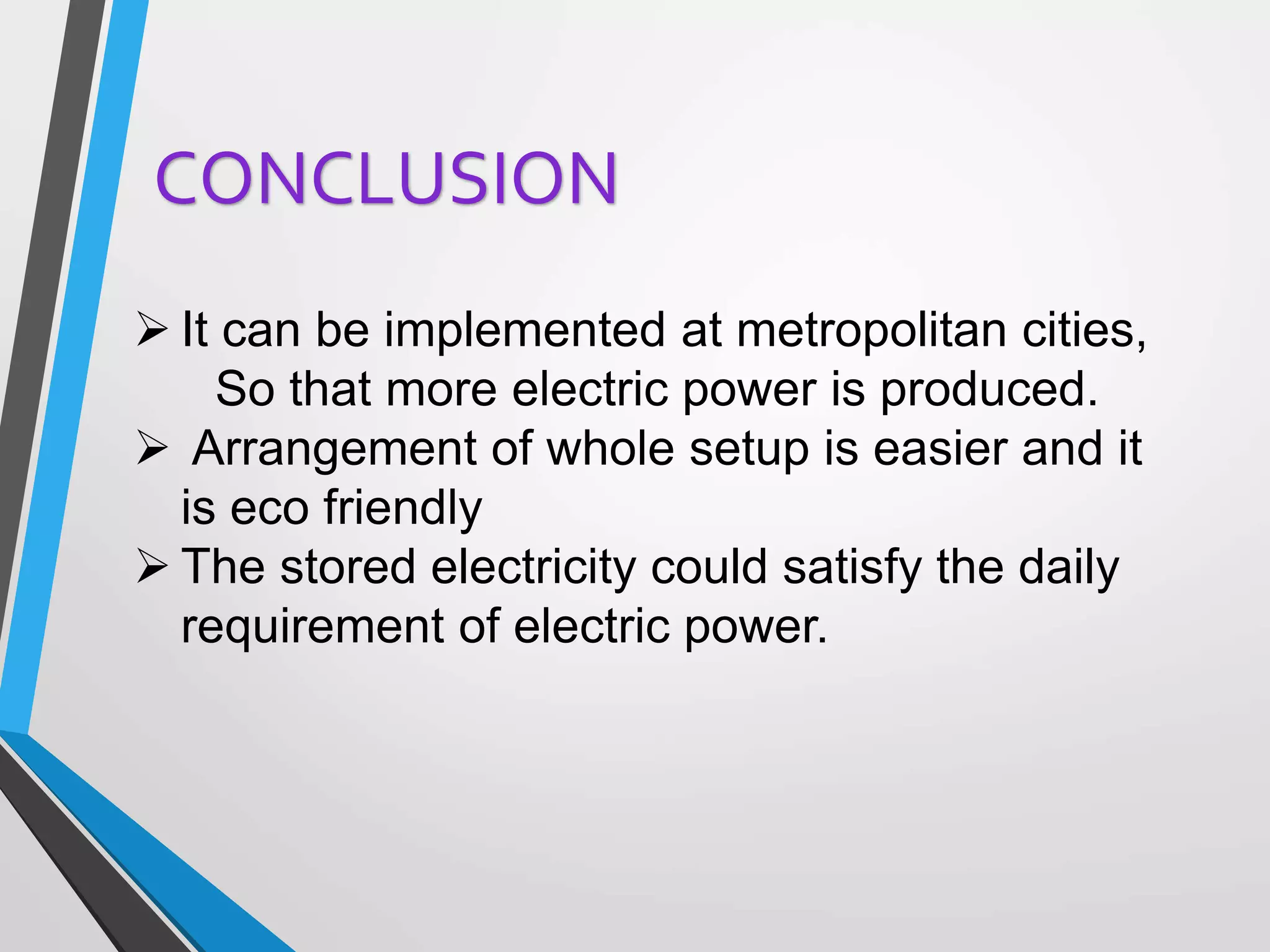 CONCLUSION

➢ It can be implemented at metropolitan cities, So that more electric power is produced.
➢ Arrangement of whole setup is easier and it is eco friendly
➢ The stored electricity could satisfy the daily requirement of electric power.